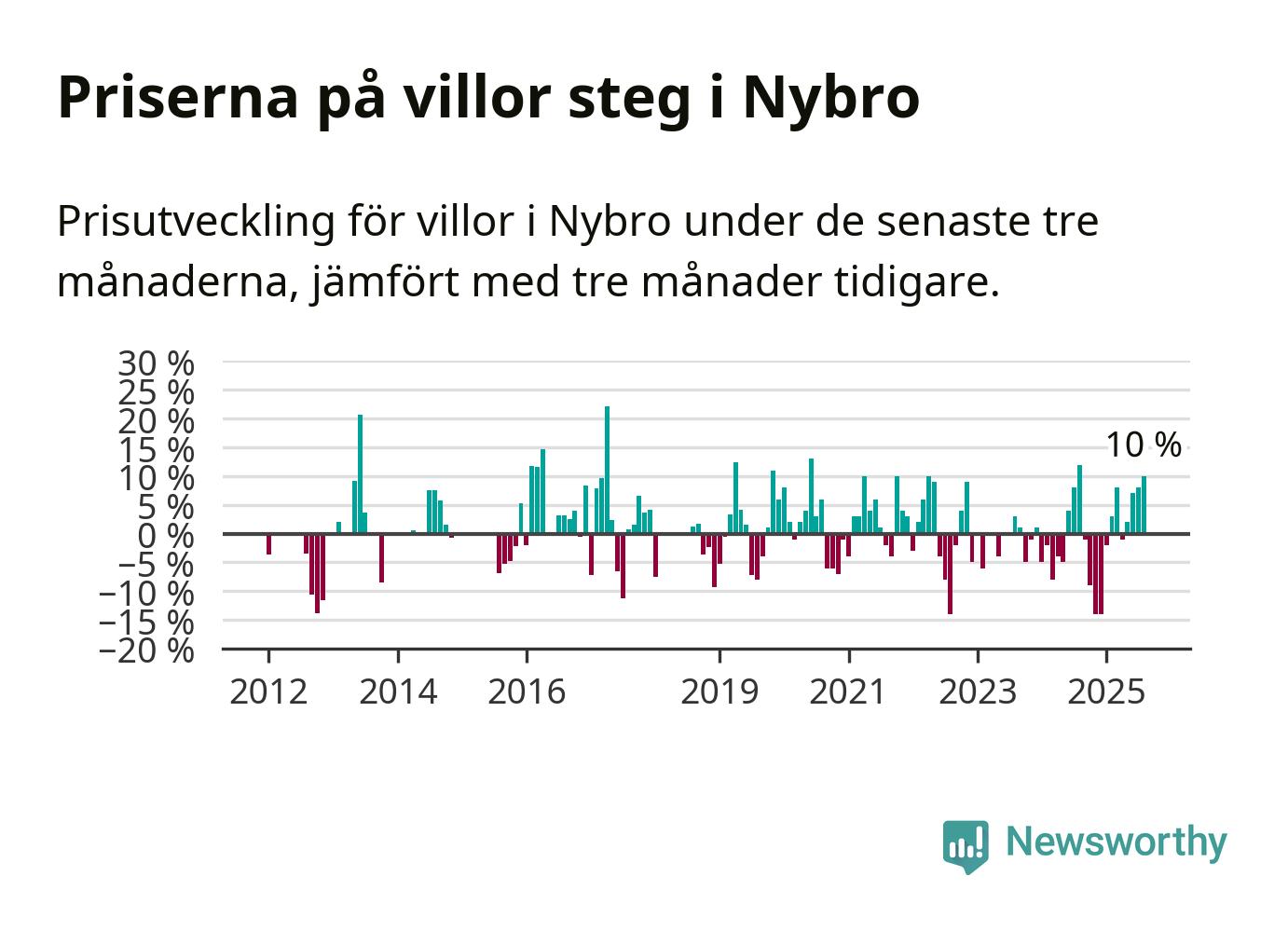 Priserna på villor steg i Nybro

Prisutveckling för villor i Nybro under de senaste tre månaderna, jämfört med tre månader tidigare.

30 %
25 %
20 %
15 %
10 %
5 %
0 %
−5 %
−10 %
−15 %
−20 %

10 %

2012
2014
2016
2019
2021
2023
2025

Newsworthy